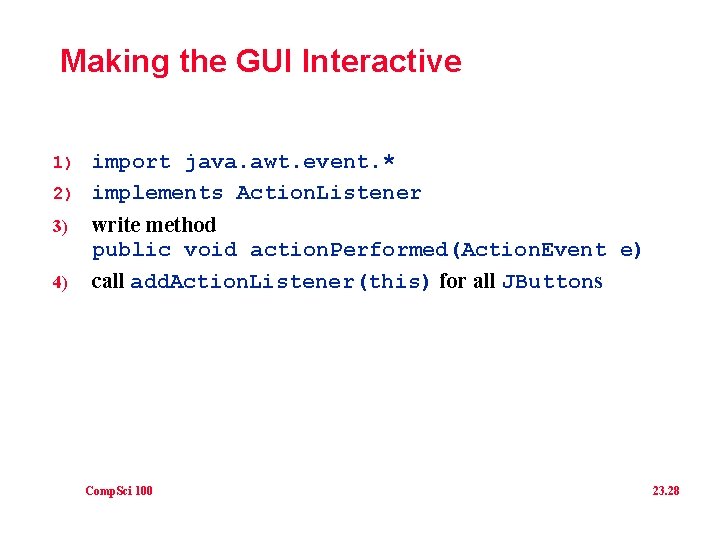 Making the GUI Interactive

1) import java.awt.event.*

2) implements ActionListener

3) write method
public void actionPerformed(ActionEvent e)

4) call addActionListener(this) for all JButtons

CompSci 100

23.28